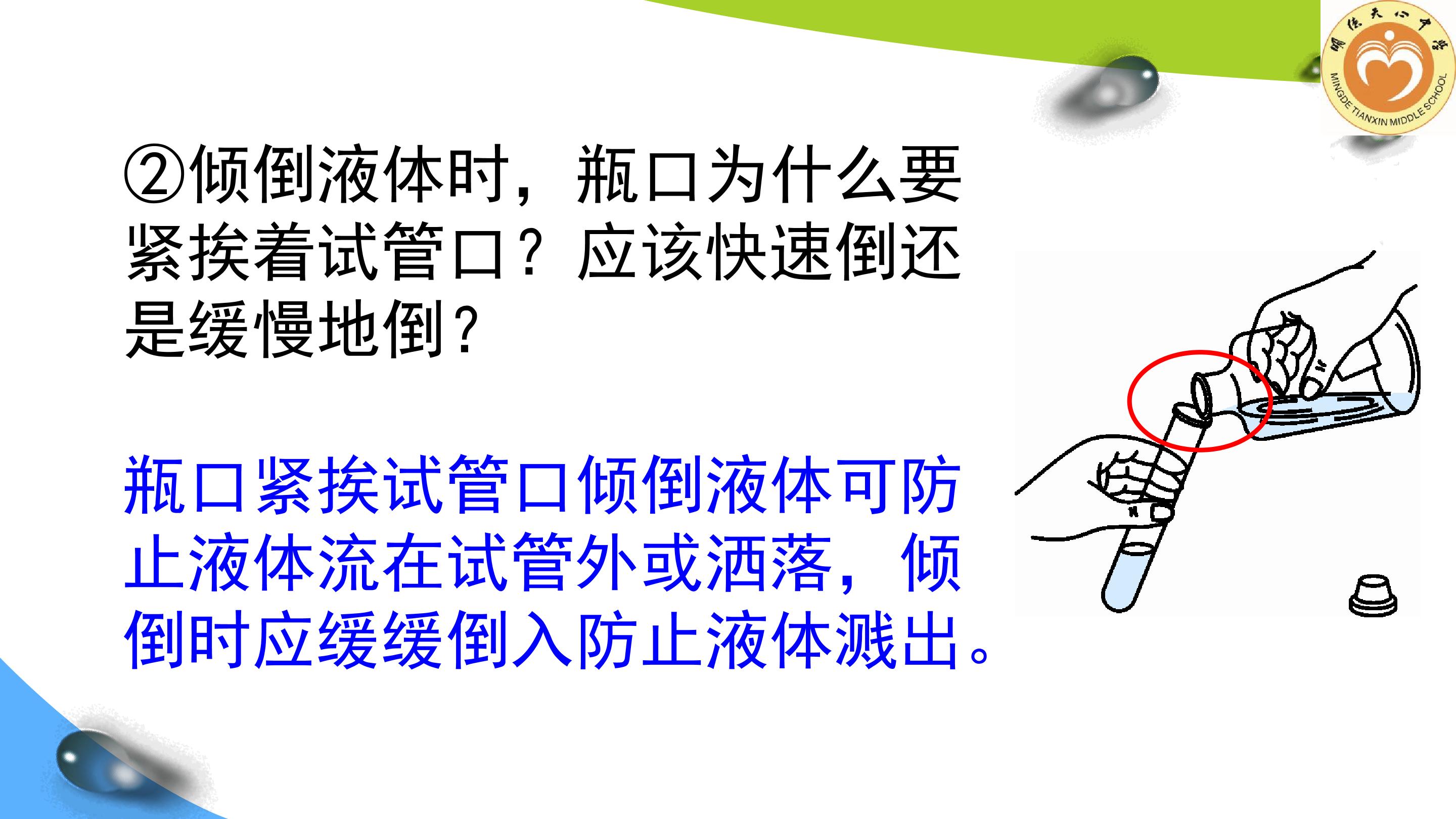 明德天心中学
MINGDE TIANXIN MIDDLE SCHOOL

②倾倒液体时，瓶口为什么要紧挨着试管口？应该快速倒还是缓慢地倒？

瓶口紧挨试管口倾倒液体可防止液体流在试管外或洒落，倾倒时应缓缓倒入防止液体溅出。